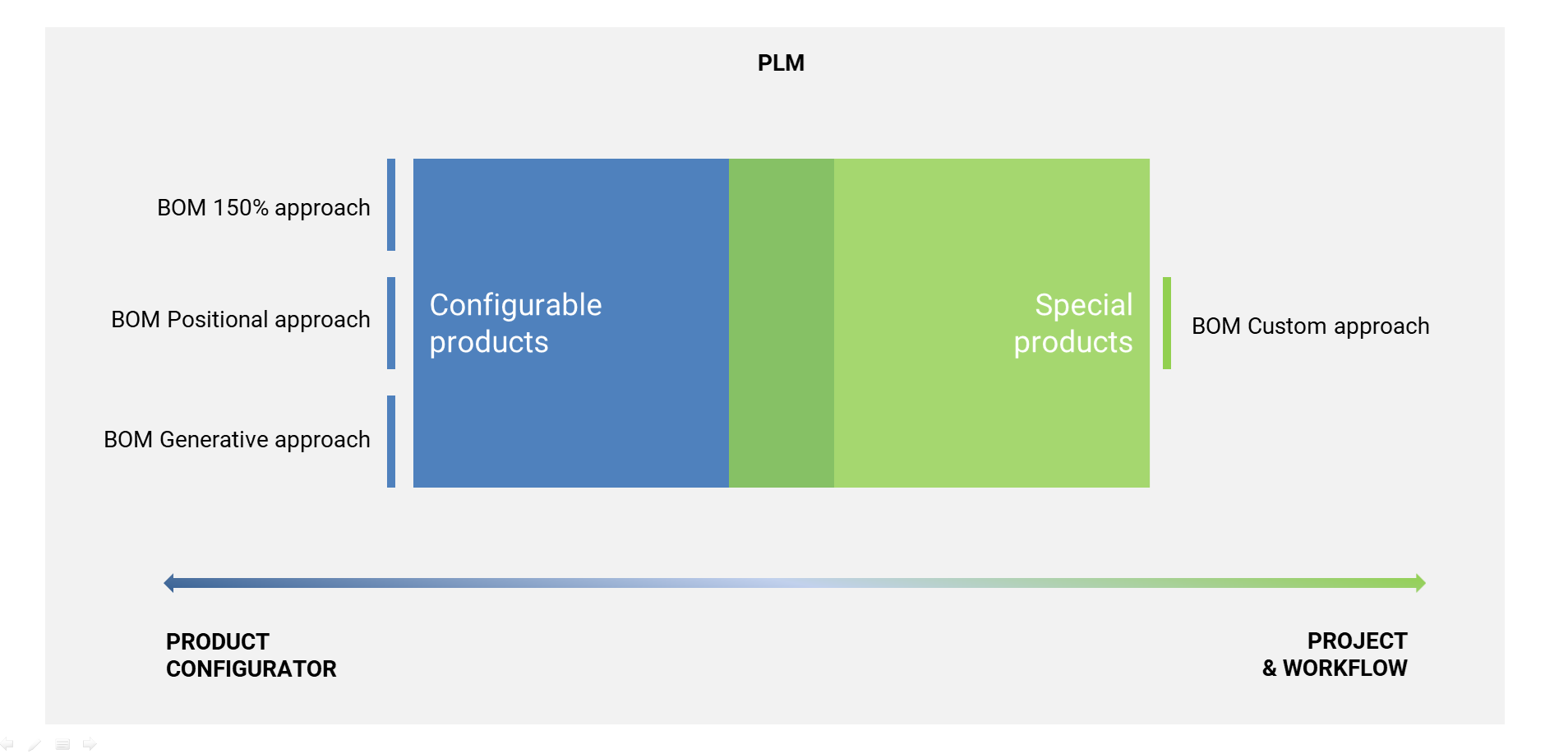 PLM

BOM 150% approach

BOM Positional approach

BOM Generative approach

Configurable products

Special products

BOM Custom approach

PRODUCT CONFIGURATOR

PROJECT & WORKFLOW